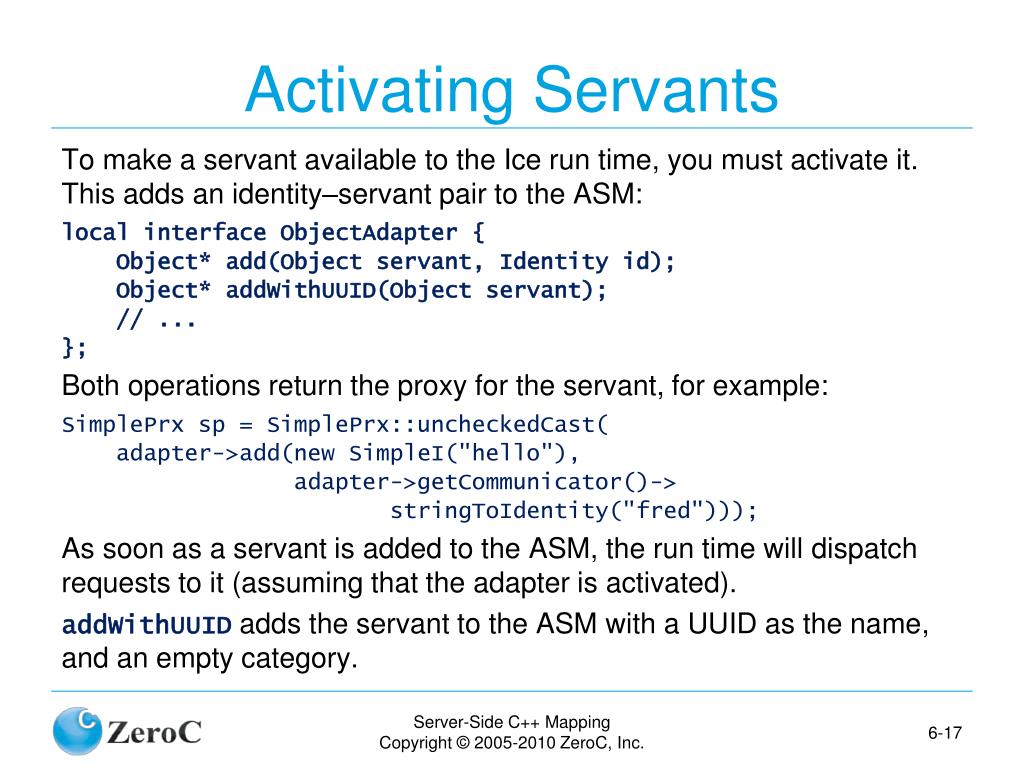 Activating Servants

To make a servant available to the Ice run time, you must activate it. This adds an identity–servant pair to the ASM:

local interface ObjectAdapter {
    Object* add(Object servant, Identity id);
    Object* addWithUUID(Object servant);
    // ...
};

Both operations return the proxy for the servant, for example:

SimplePrx sp = SimplePrx::uncheckedCast(
    adapter->add(new SimpleI("hello"),
                 adapter->getCommunicator()->
                         stringToIdentity("fred")));

As soon as a servant is added to the ASM, the run time will dispatch requests to it (assuming that the adapter is activated).

addWithUUID adds the servant to the ASM with a UUID as the name, and an empty category.

ZeroC

Server-Side C++ Mapping
Copyright © 2005-2010 ZeroC, Inc.

6-17